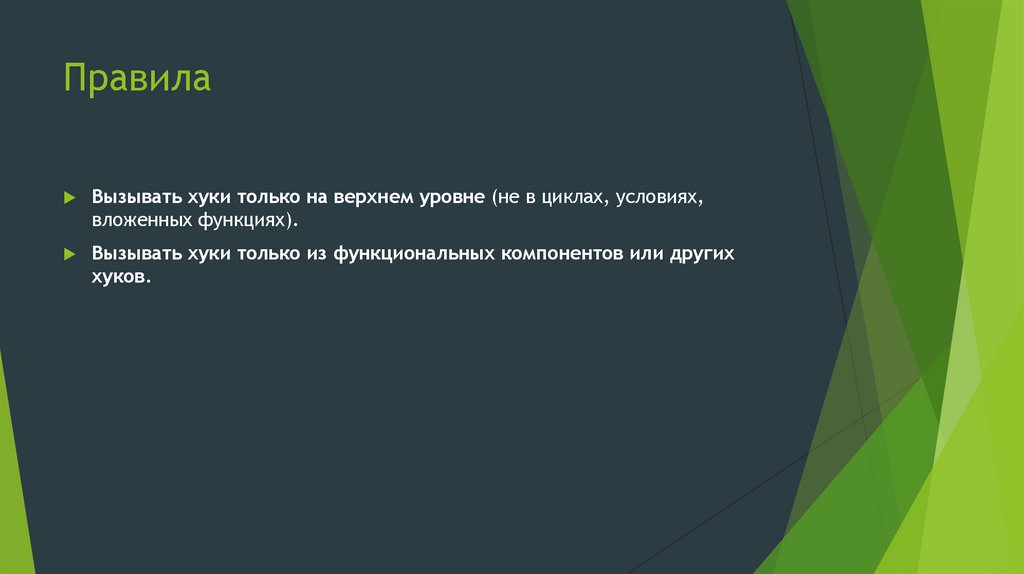 Правила

Вызывать хуки только на верхнем уровне (не в циклах, условиях, вложенных функциях).

Вызывать хуки только из функциональных компонентов или других хуков.